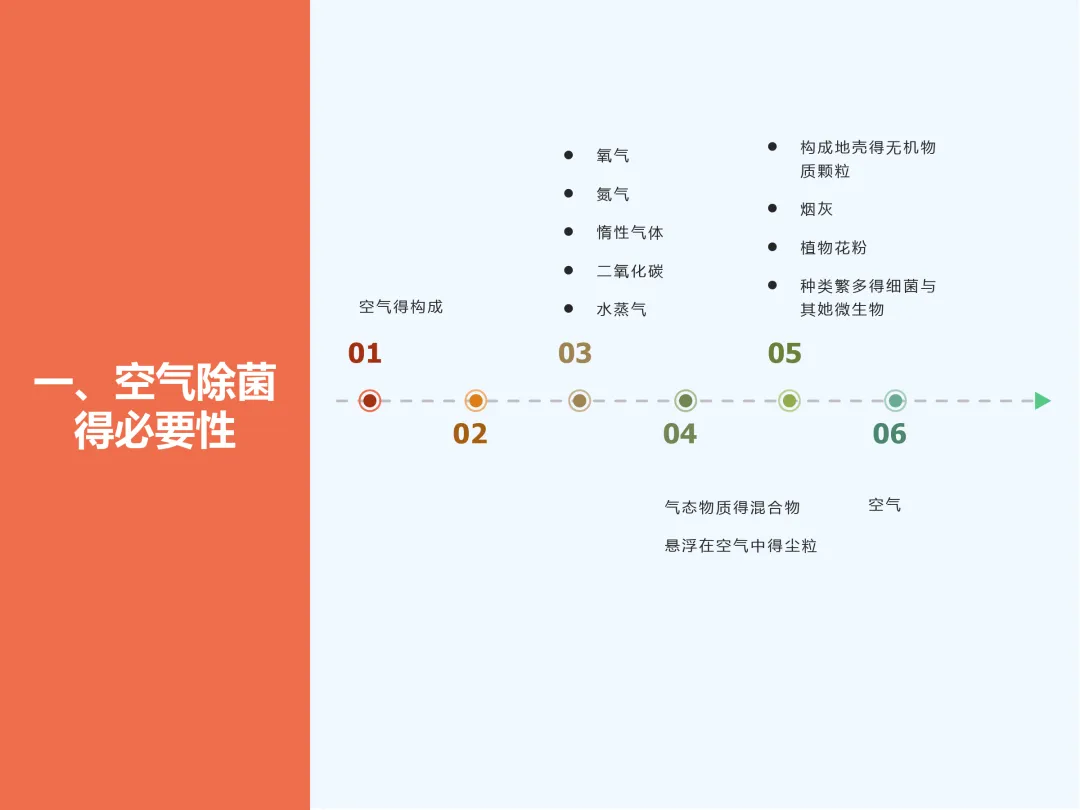 一、空气除菌得必要性

空气得构成

01

02

- 氧气
- 氮气
- 惰性气体
- 二氧化碳
- 水蒸气

03

04

气态物质得混合物

悬浮在空气中得尘粒

- 构成地壳得无机物质颗粒
- 烟灰
- 植物花粉
- 种类繁多得细菌与其她微生物

05

06

空气